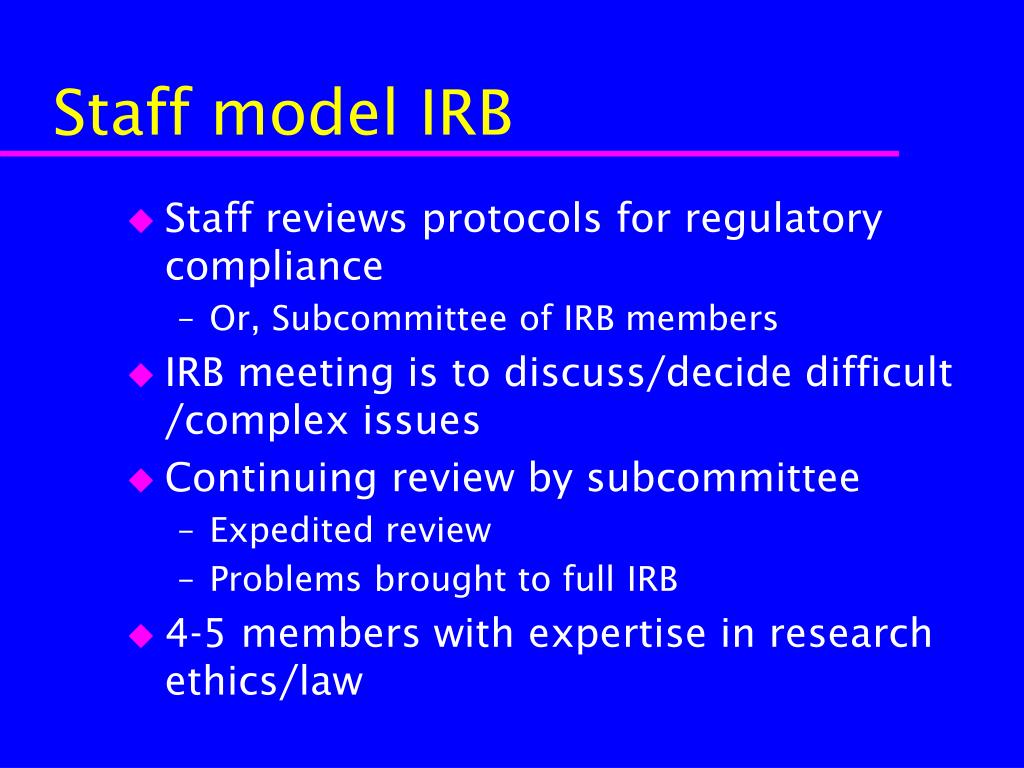 Staff model IRB

◆ Staff reviews protocols for regulatory compliance
– Or, Subcommittee of IRB members
◆ IRB meeting is to discuss/decide difficult /complex issues
◆ Continuing review by subcommittee
– Expedited review
– Problems brought to full IRB
◆ 4-5 members with expertise in research ethics/law